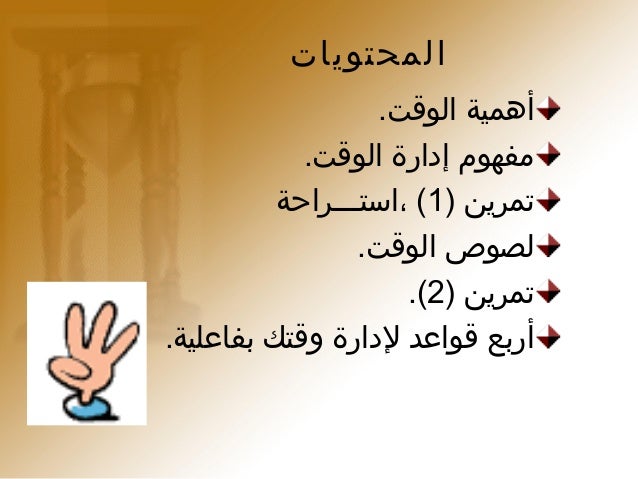 المحتويات

أهمية الوقت.

مفهوم إدارة الوقت.

تمرين (1) ،استـــراحة

لصوص الوقت.

تمرين (2).

أربع قواعد لإدارة وقتك بفاعلية.